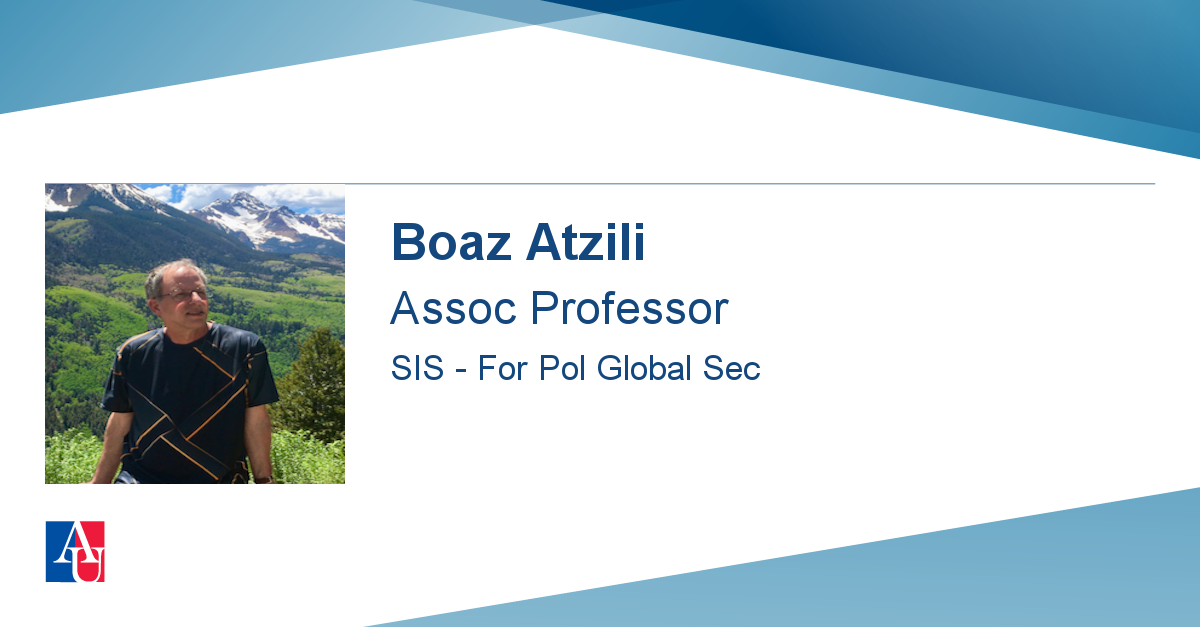 Boaz Atzili

Assoc Professor

SIS - For Pol Global Sec

AU